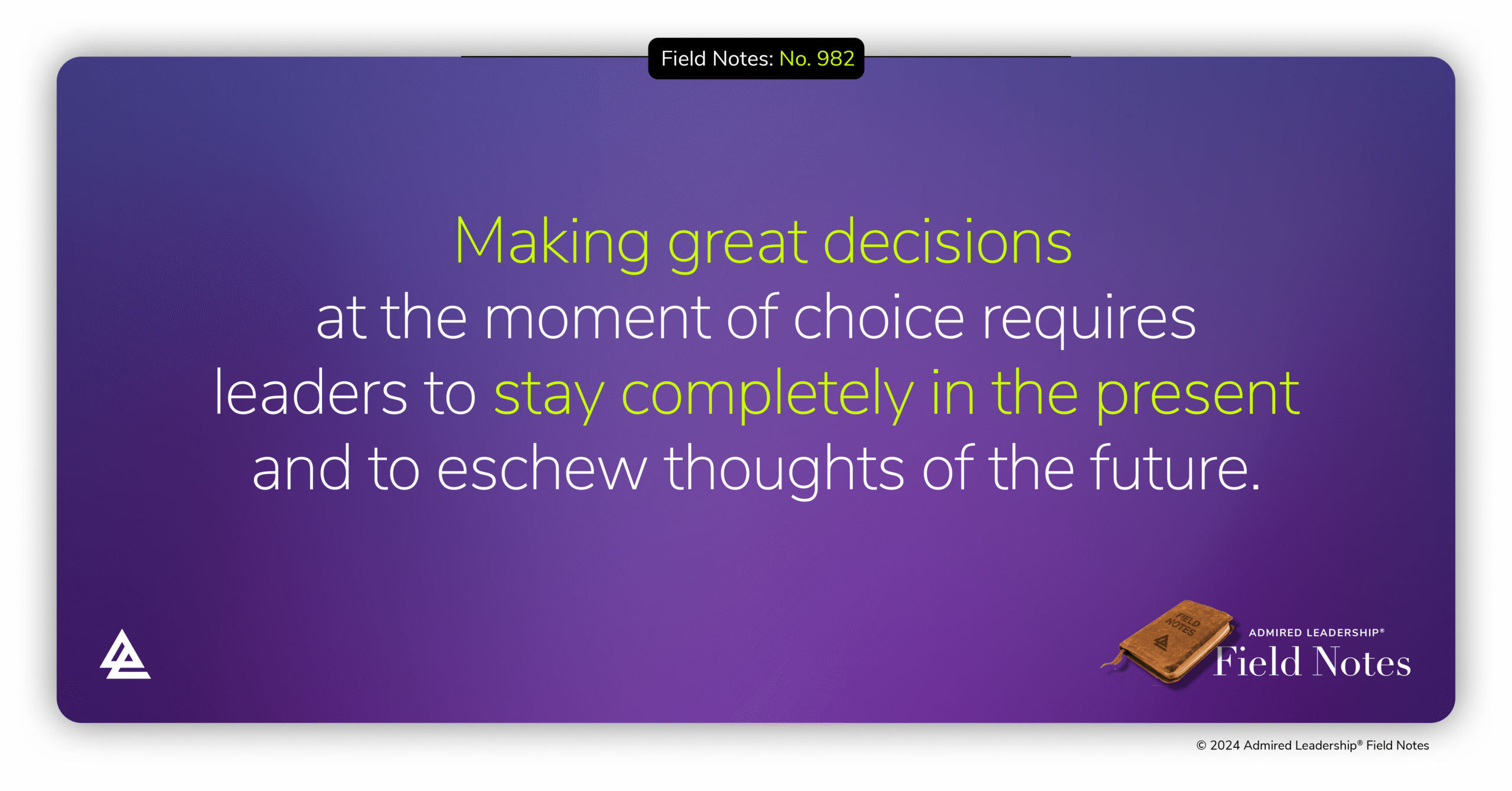 Field Notes: No. 982

Making great decisions at the moment of choice requires leaders to stay completely in the present and to eschew thoughts of the future.

FIELD NOTES

ADMIRED LEADERSHIP®
Field Notes

© 2024 Admired Leadership® Field Notes